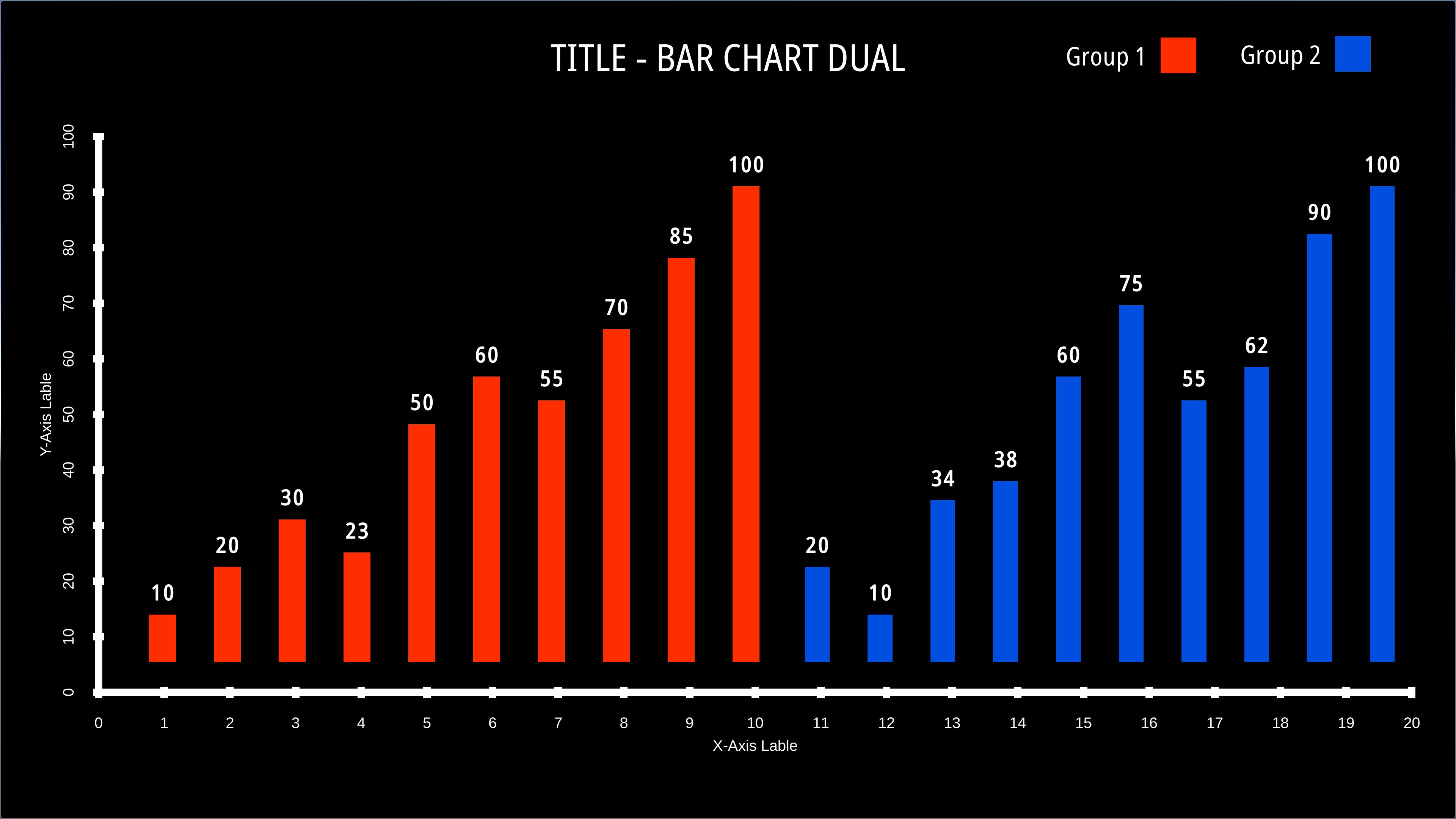 TITLE - BAR CHART DUAL

Group 1 Group 2

Y-Axis Lable

100
90
80
70
60
50
40
30
20
10
0

10 20 30 23 50 60 55 70 85 100 20 10 34 38 60 75 55 62 90 100

0 1 2 3 4 5 6 7 8 9 10 11 12 13 14 15 16 17 18 19 20

X-Axis Lable